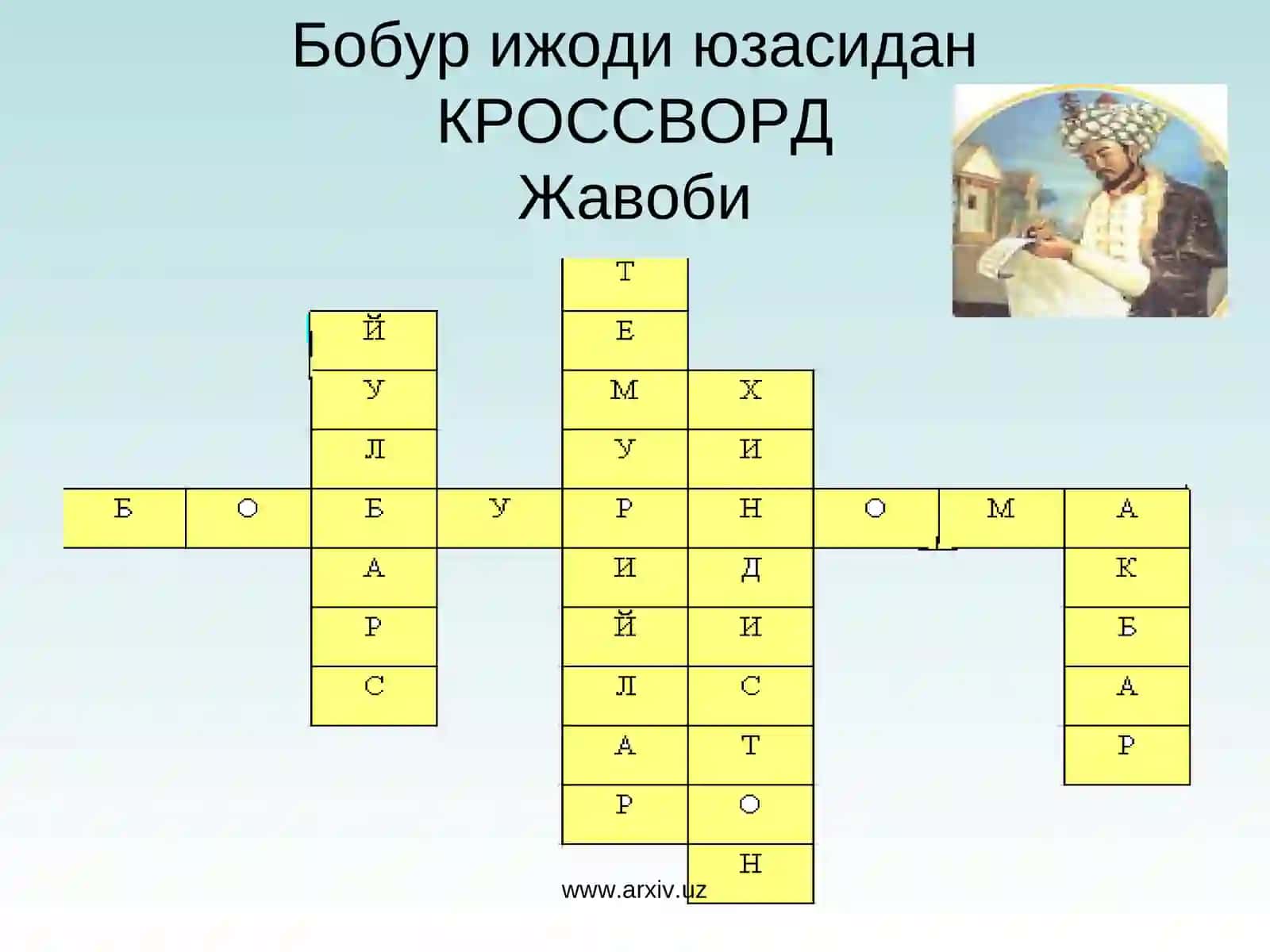 Бобур ижоди юзасидан КРОССВОРД Жавоби

| | | | | Т | | | | |
|---|---|---|---|---|---|---|---|---|
| | | Й | | Е | | | | |
| | | У | | М | Х | | | |
| | | Л | | У | И | | | |
| Б | О | Б | У | Р | Н | О | М | А |
| | | А | | И | Д | | | К |
| | | Р | | Й | И | | | Б |
| | | С | | Л | С | | | А |
| | | | | А | Т | | | Р |
| | | | | Р | О | | | |
| | | | | | Н | | | |

www.arxiv.uz